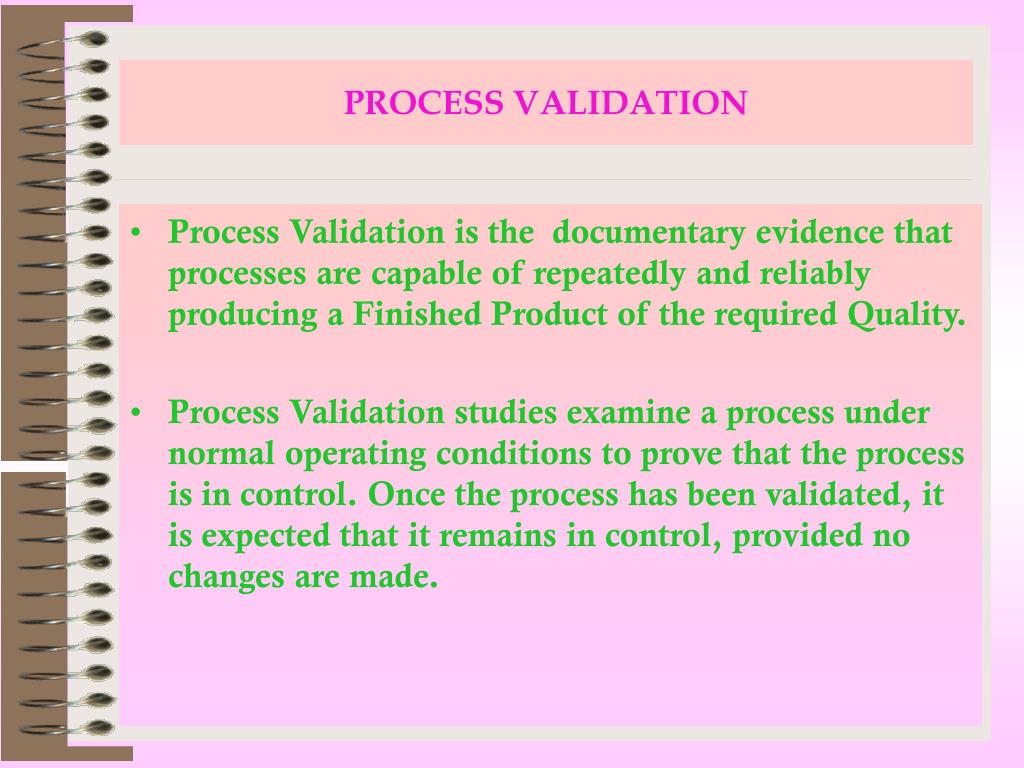 PROCESS VALIDATION

• Process Validation is the documentary evidence that processes are capable of repeatedly and reliably producing a Finished Product of the required Quality.

• Process Validation studies examine a process under normal operating conditions to prove that the process is in control. Once the process has been validated, it is expected that it remains in control, provided no changes are made.